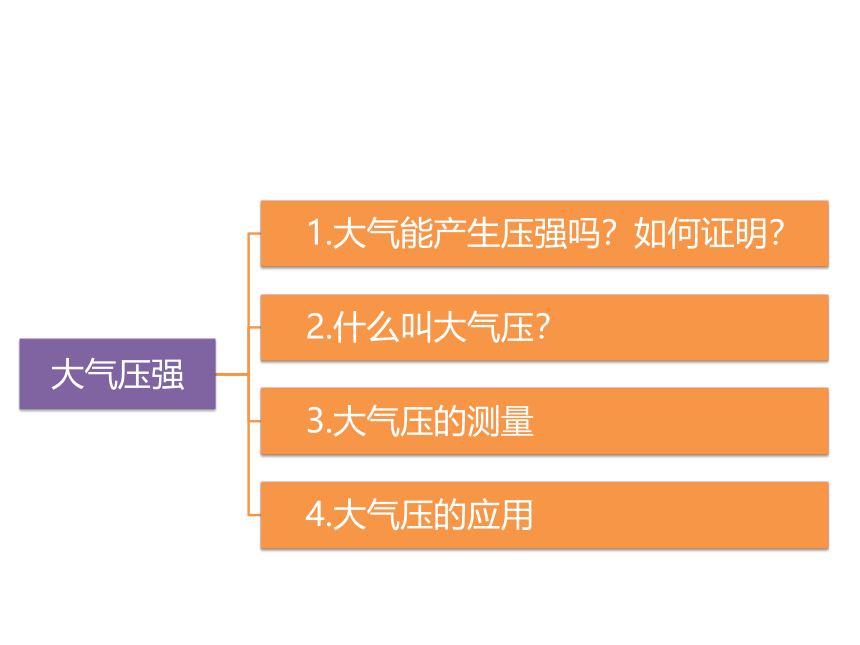 大气压强

1.大气能产生压强吗？如何证明？

2.什么叫大气压？

3.大气压的测量

4.大气压的应用